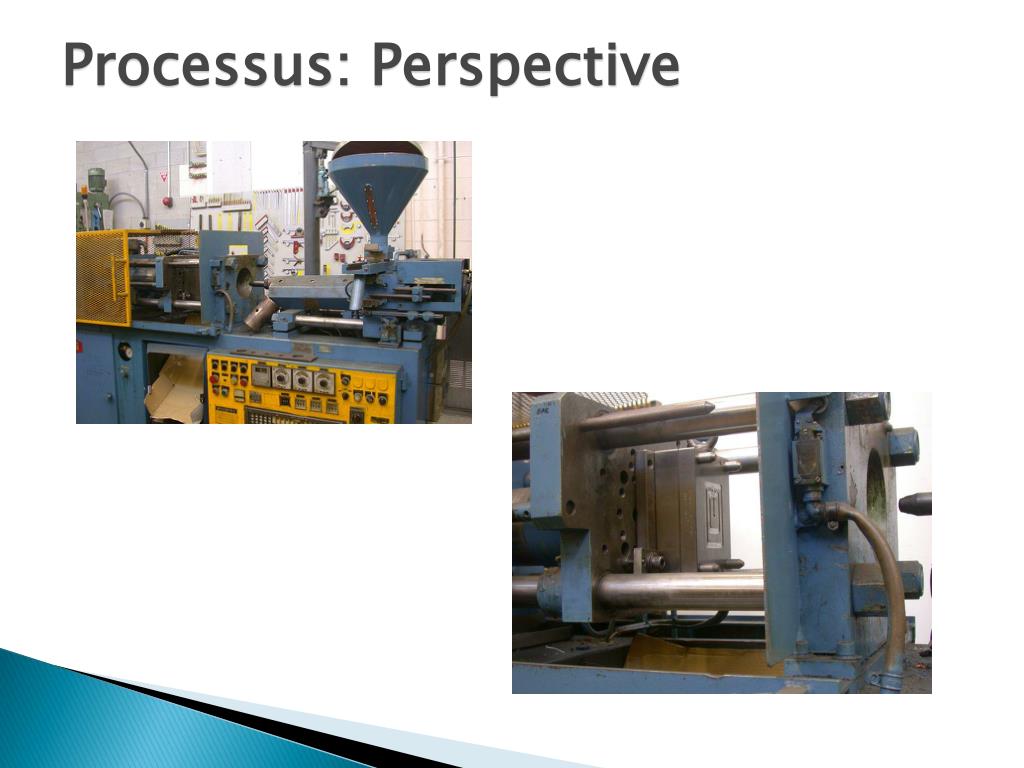 Processus: Perspective